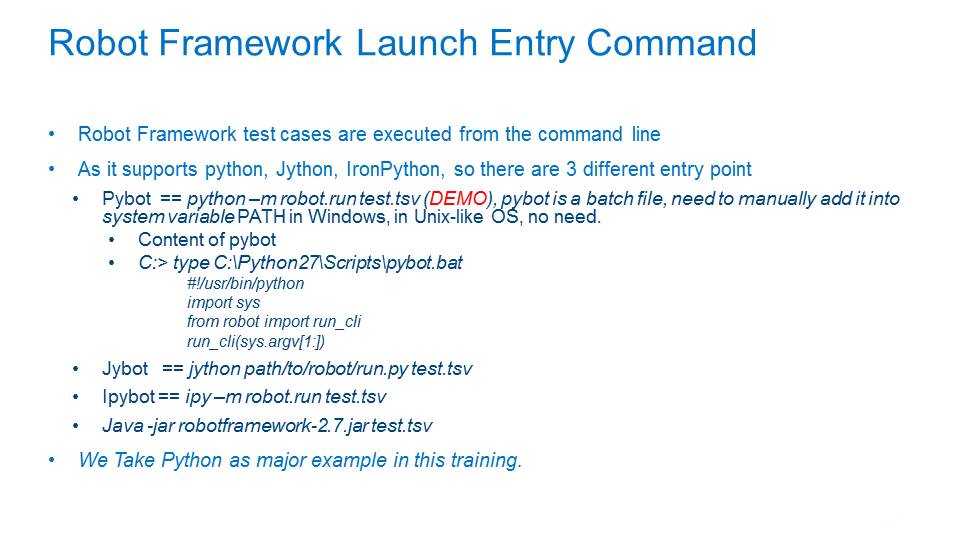 Robot Framework Launch Entry Command

• Robot Framework test cases are executed from the command line

• As it supports python, Jython, IronPython, so there are 3 different entry point

• Pybot == python –m robot.run test.tsv (DEMO), pybot is a batch file, need to manually add it into system variable PATH in Windows, in Unix-like OS, no need.

• Content of pybot

• C:> type C:\Python27\Scripts\pybot.bat

#!/usr/bin/python
import sys
from robot import run_cli
run_cli(sys.argv[1:])

• Jybot == jython path/to/robot/run.py test.tsv

• Ipybot == ipy –m robot.run test.tsv

• Java -jar robotframework-2.7.jar test.tsv

• We Take Python as major example in this training.